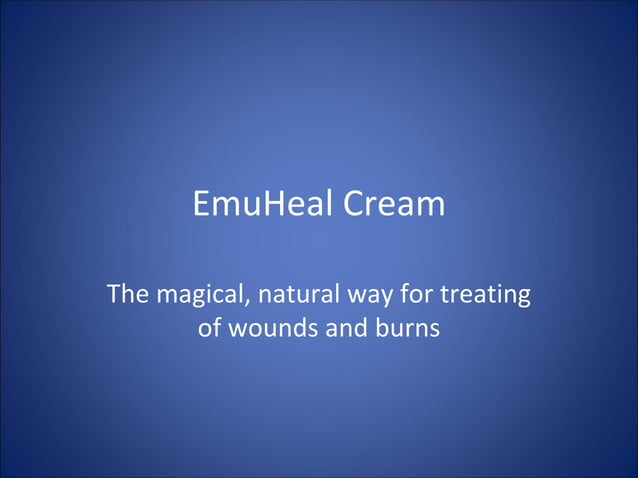 EmuHeal Cream

The magical, natural way for treating of wounds and burns